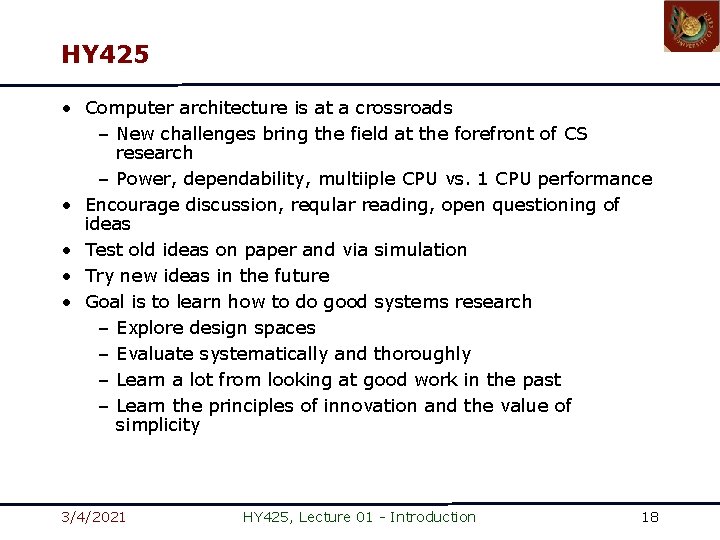 HY425

• Computer architecture is at a crossroads
– New challenges bring the field at the forefront of CS research
– Power, dependability, multiiple CPU vs. 1 CPU performance
• Encourage discussion, reqular reading, open questioning of ideas
• Test old ideas on paper and via simulation
• Try new ideas in the future
• Goal is to learn how to do good systems research
– Explore design spaces
– Evaluate systematically and thoroughly
– Learn a lot from looking at good work in the past
– Learn the principles of innovation and the value of simplicity

3/4/2021
HY425, Lecture 01 - Introduction
18